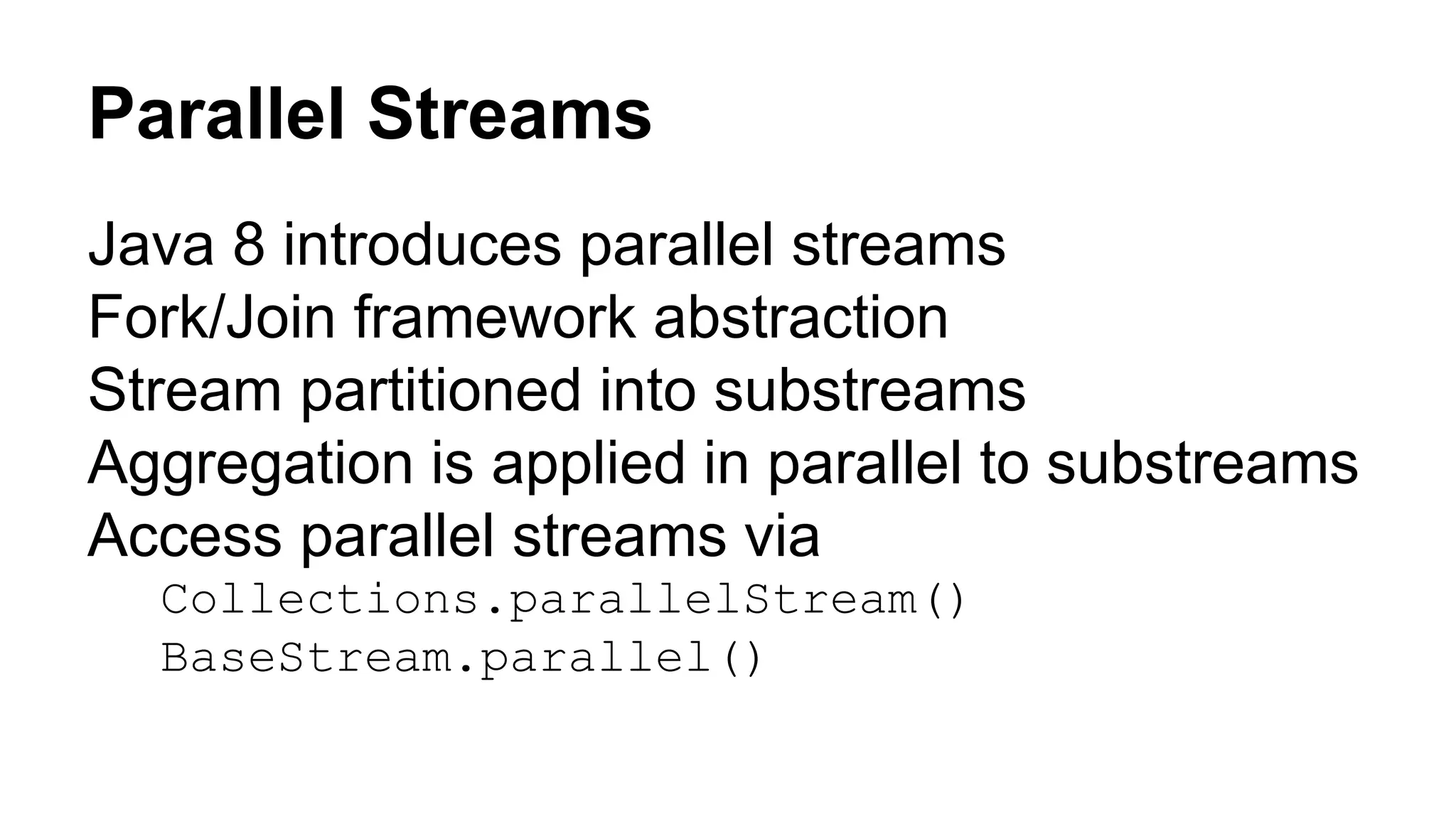 Parallel Streams

Java 8 introduces parallel streams
Fork/Join framework abstraction
Stream partitioned into substreams
Aggregation is applied in parallel to substreams
Access parallel streams via
Collections.parallelStream()
BaseStream.parallel()